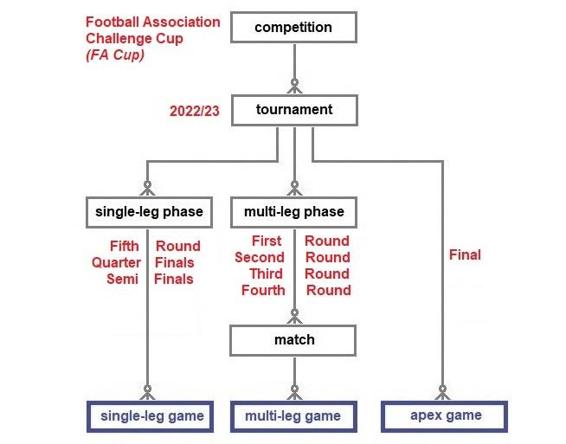 Football Association Challenge Cup (FA Cup)

competition

2022/23

tournament

single-leg phase

multi-leg phase

Fifth Round
Quarter Finals
Semi Finals

First Round
Second Round
Third Round
Fourth Round

Final

match

single-leg game

multi-leg game

apex game